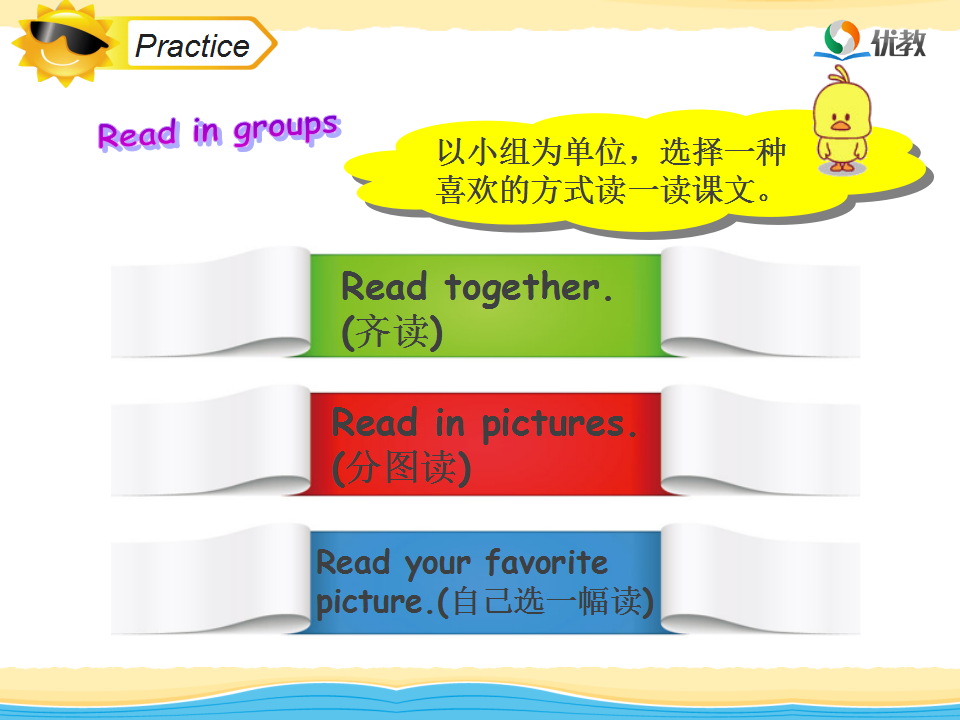 Practice

优教

Read in groups

以小组为单位，选择一种喜欢的方式读一读课文。

Read together.
(齐读)

Read in pictures.
(分图读)

Read your favorite picture.(自己选一幅读)